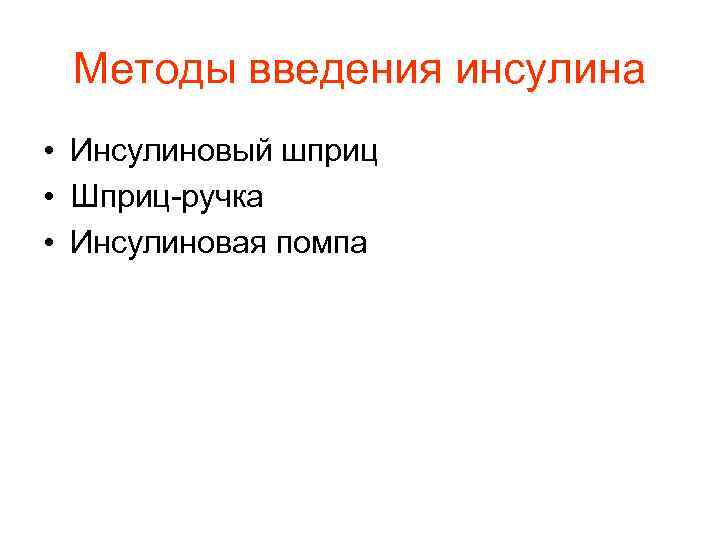 Методы введения инсулина

• Инсулиновый шприц
• Шприц-ручка
• Инсулиновая помпа